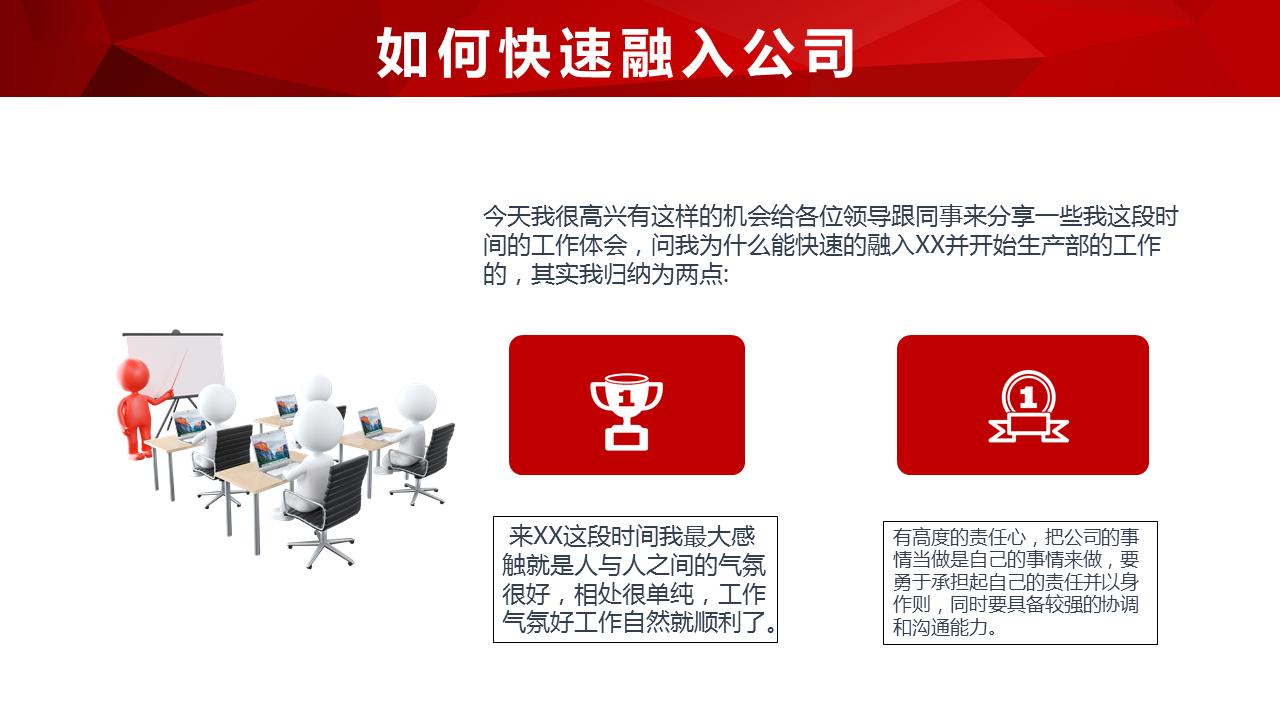 如何快速融入公司

今天我很高兴有这样的机会给各位领导跟同事来分享一些我这段时间的工作体会，问我为什么能快速的融入XX并开始生产部的工作的，其实我归纳为两点:

1

1

来XX这段时间我最大感触就是人与人之间的气氛很好，相处很单纯，工作气氛好工作自然就顺利了。

有高度的责任心，把公司的事情当做是自己的事情来做，要勇于承担起自己的责任并以身作则，同时要具备较强的协调和沟通能力。